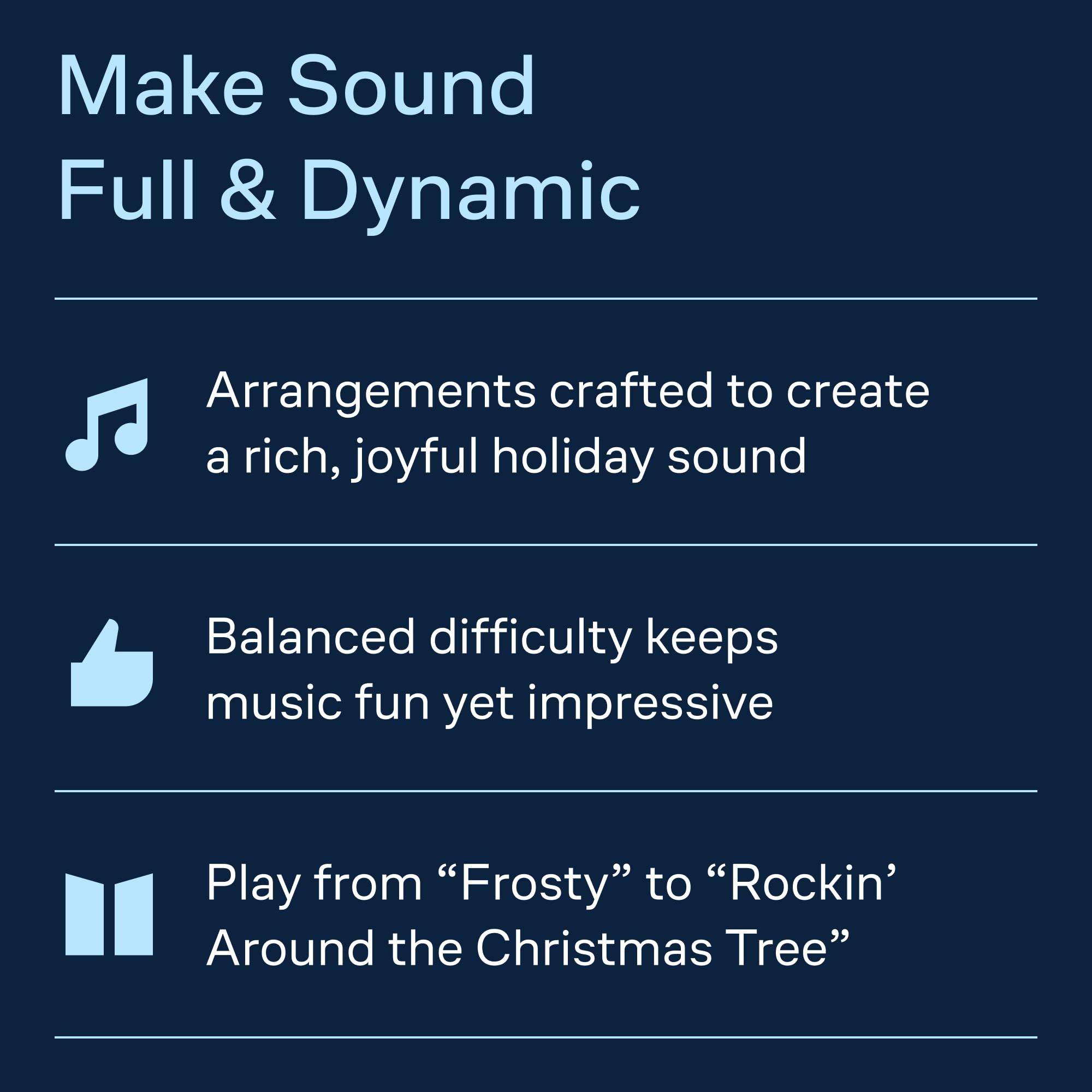 Make Sound
Full & Dynamic

Arrangements crafted to create a rich, joyful holiday sound

Balanced difficulty keeps music fun yet impressive

Play from “Frosty” to “Rockin’ Around the Christmas Tree”